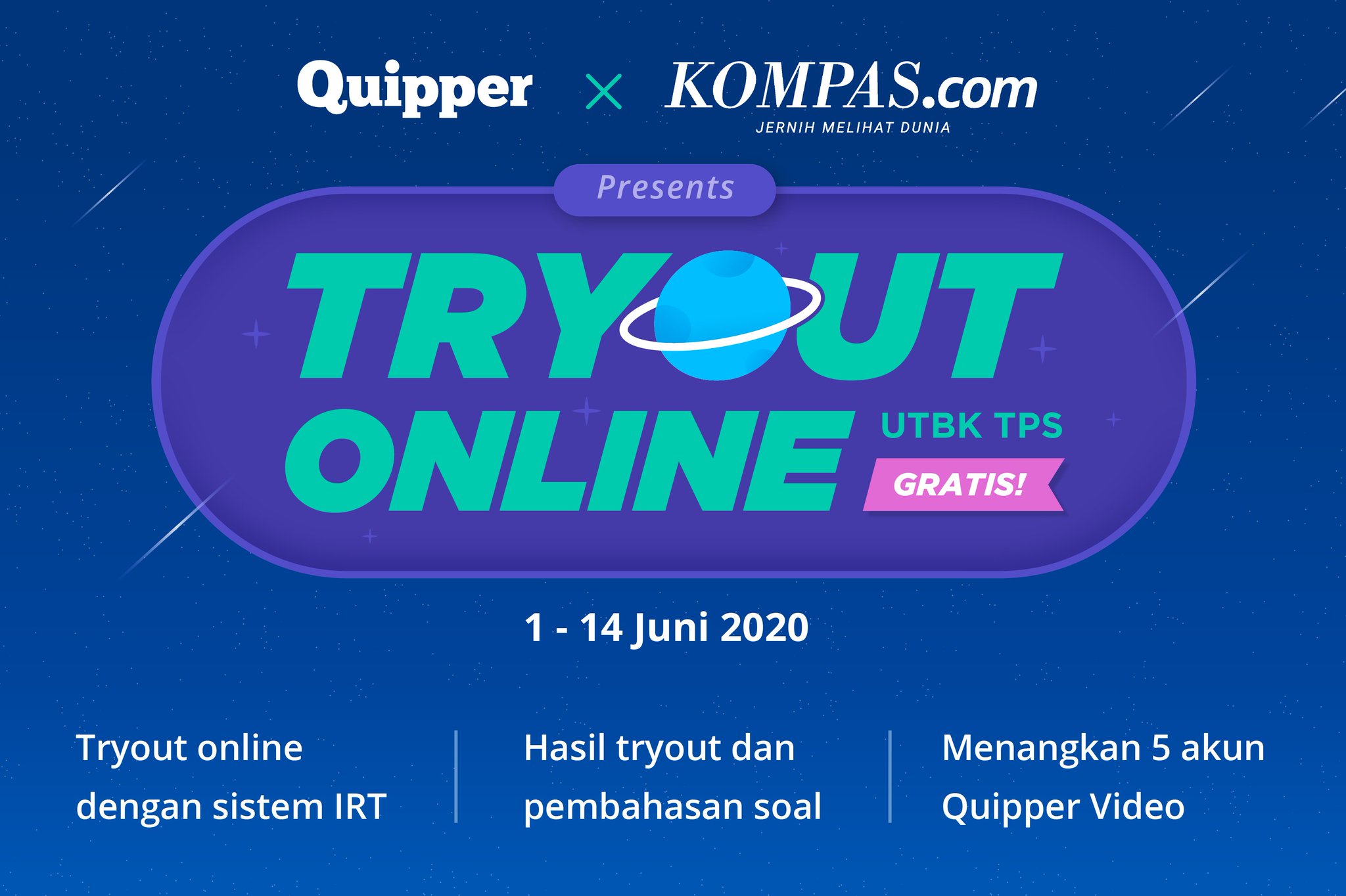 Quipper × KOMPAS.com
JERNIH MELIHAT DUNIA

Presents

TRYOUT ONLINE
UTBK TPS
GRATIS!

1 - 14 Juni 2020

Tryout online dengan sistem IRT

Hasil tryout dan pembahasan soal

Menangkan 5 akun Quipper Video